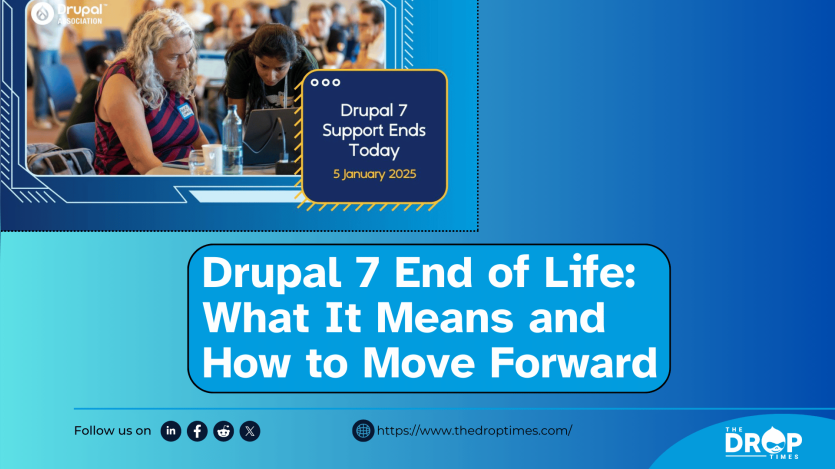 Drupal™ ASSOCIATION

Drupal 7 Support Ends Today

5 January 2025

Drupal 7 End of Life: What It Means and How to Move Forward

Follow us on

https://www.thedroptimes.com/

THE DROP TIMES